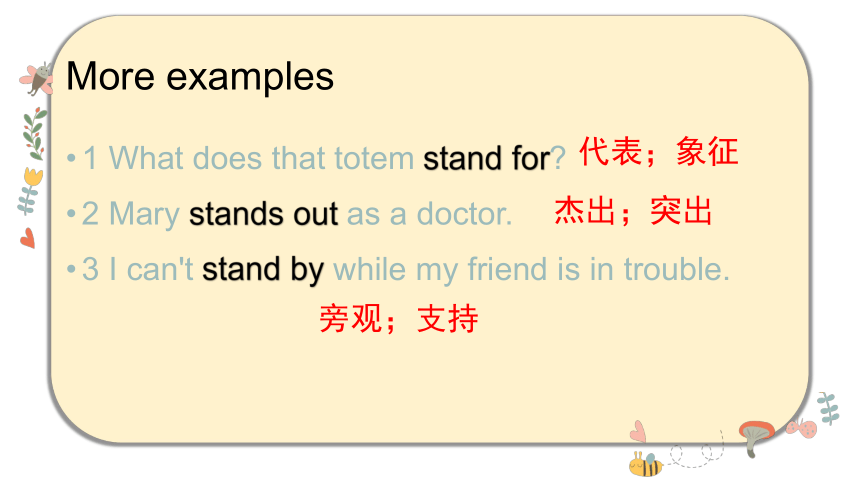 More examples

• 1 What does that totem stand for? 代表；象征

• 2 Mary stands out as a doctor. 杰出；突出

• 3 I can't stand by while my friend is in trouble.

旁观；支持